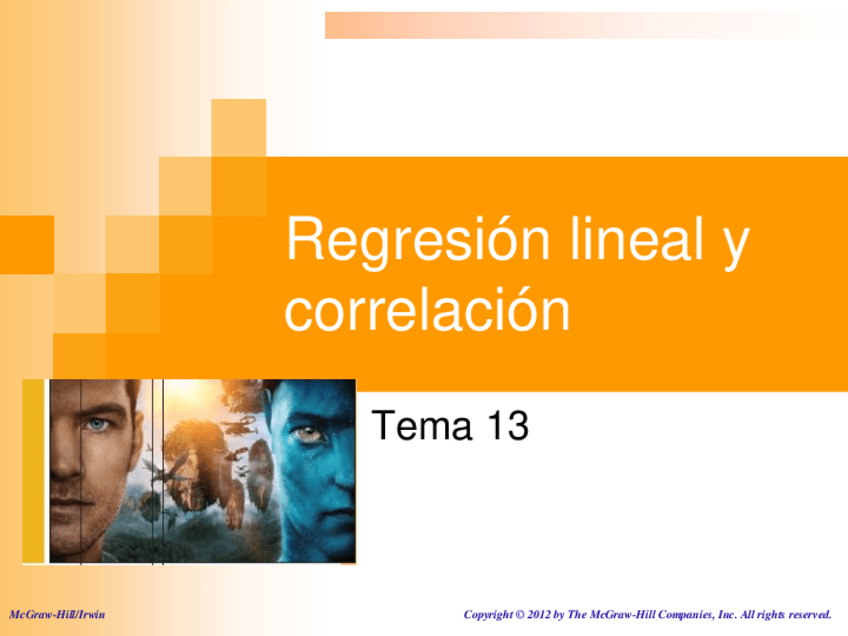 Regresión lineal y correlación

Tema 13

McGraw-Hill/Irwin

Copyright © 2012 by The McGraw-Hill Companies, Inc. All rights reserved.